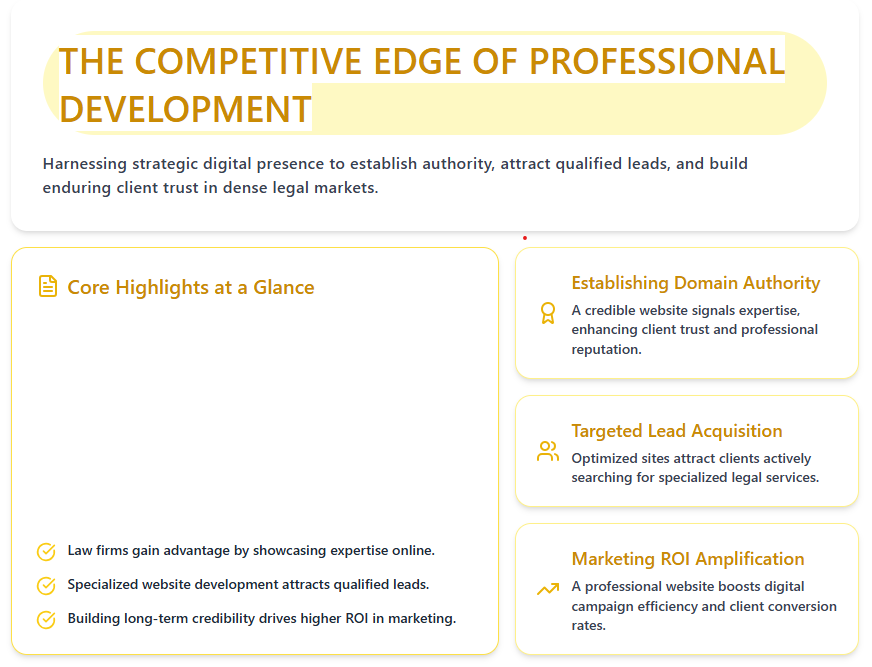 THE COMPETITIVE EDGE OF PROFESSIONAL DEVELOPMENT

Harnessing strategic digital presence to establish authority, attract qualified leads, and build enduring client trust in dense legal markets.

Core Highlights at a Glance

Law firms gain advantage by showcasing expertise online.

Specialized website development attracts qualified leads.

Building long-term credibility drives higher ROI in marketing.

Establishing Domain Authority

A credible website signals expertise, enhancing client trust and professional reputation.

Targeted Lead Acquisition

Optimized sites attract clients actively searching for specialized legal services.

Marketing ROI Amplification

A professional website boosts digital campaign efficiency and client conversion rates.